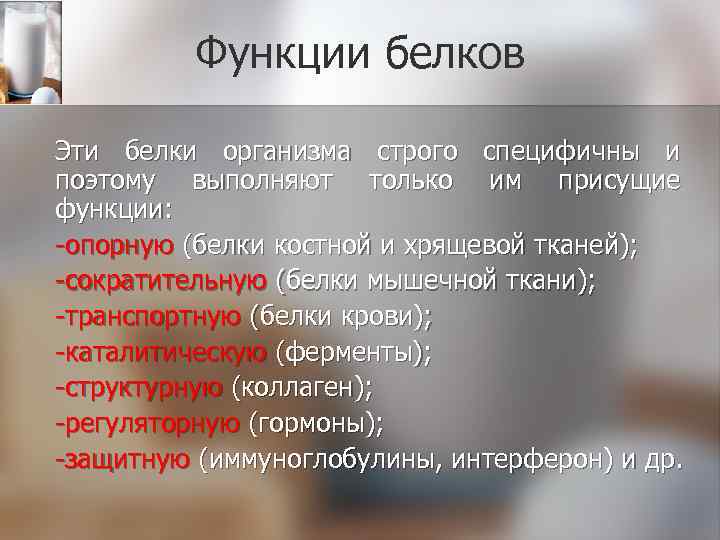 Функции белков

Эти белки организма строго специфичны и поэтому выполняют только им присущие функции:
-опорную (белки костной и хрящевой тканей);
-сократительную (белки мышечной ткани);
-транспортную (белки крови);
-каталитическую (ферменты);
-структурную (коллаген);
-регуляторную (гормоны);
-защитную (иммуноглобулины, интерферон) и др.